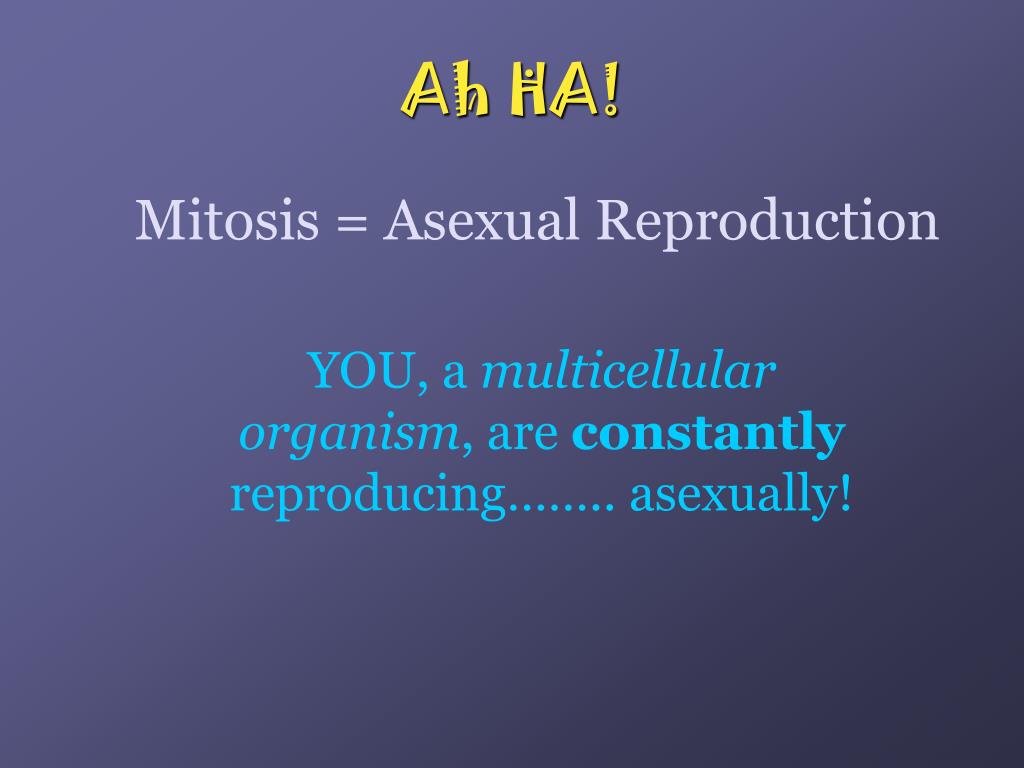 Ah HA!

Mitosis = Asexual Reproduction

YOU, a multicellular organism, are constantly reproducing…….. asexually!